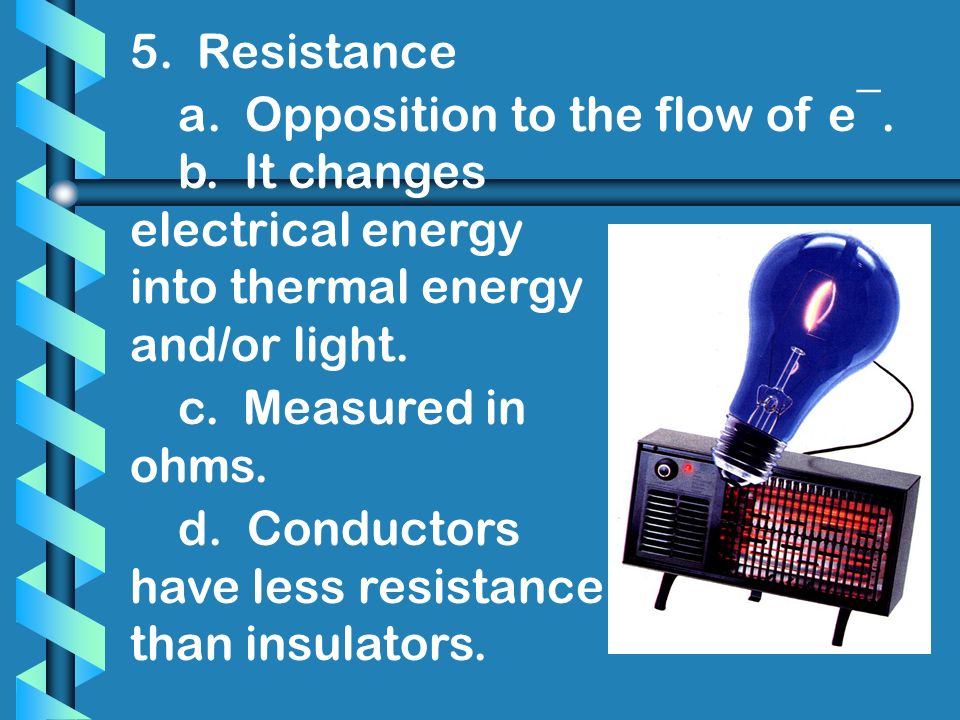 5. Resistance

a. Opposition to the flow of $e^-$.

b. It changes electrical energy into thermal energy and/or light.

c. Measured in ohms.

d. Conductors have less resistance than insulators.